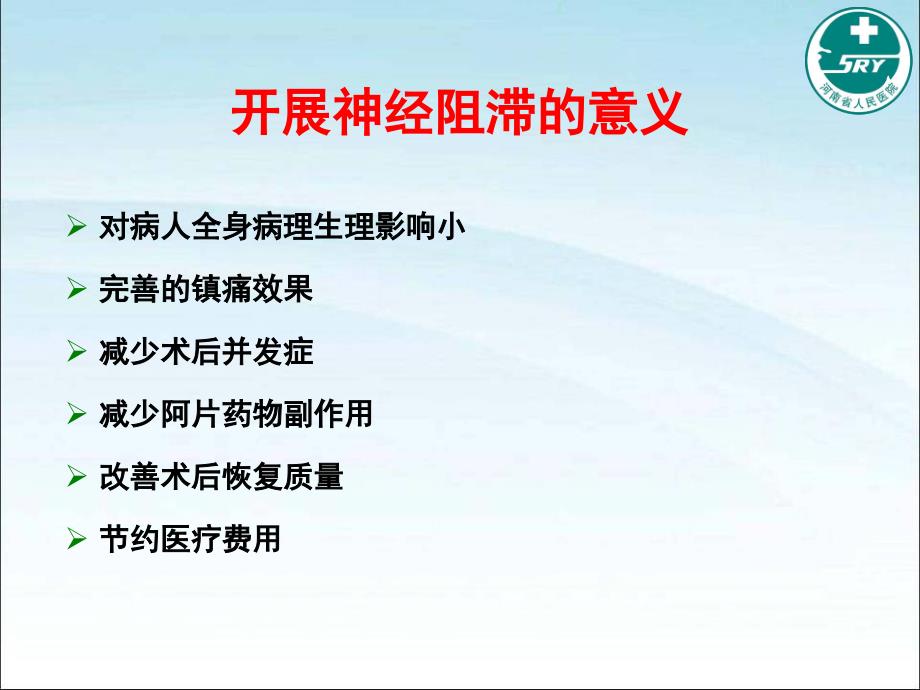 SRY
河南省人民医院

开展神经阻滞的意义

➢ 对病人全身病理生理影响小

➢ 完善的镇痛效果

➢ 减少术后并发症

➢ 减少阿片药物副作用

➢ 改善术后恢复质量

➢ 节约医疗费用